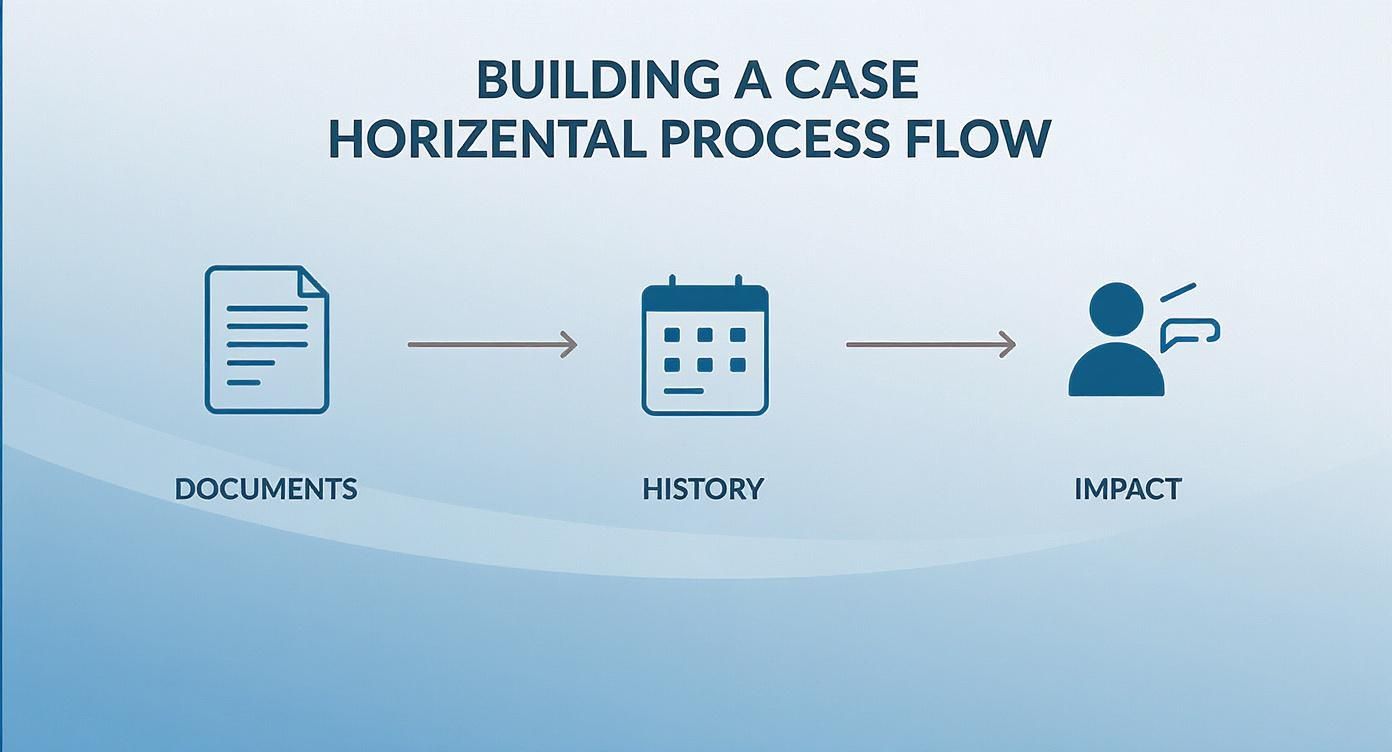 BUILDING A CASE
HORIZENTAL PROCESS FLOW

DOCUMENTS

HISTORY

IMPACT